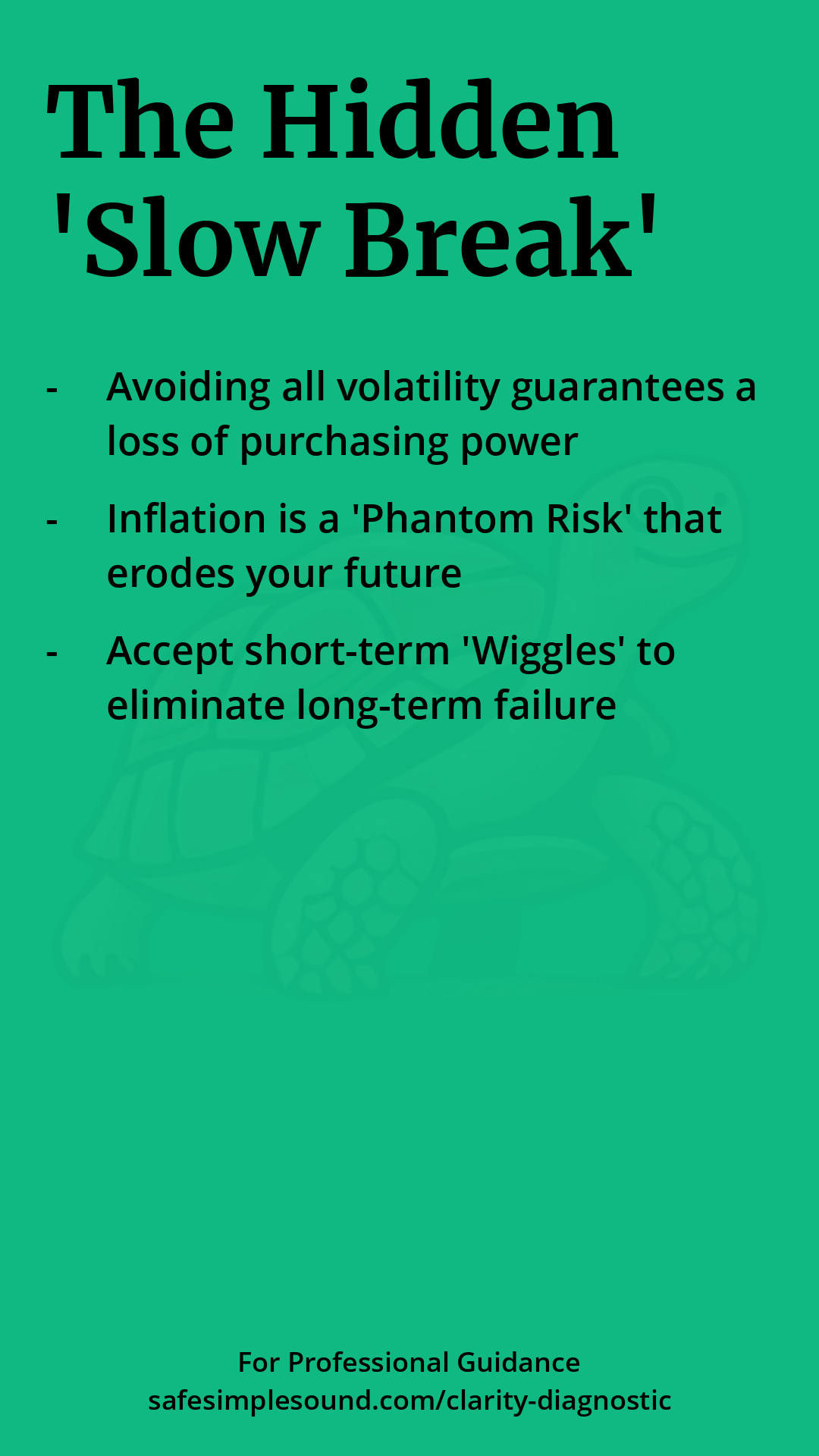 The Hidden 'Slow Break'

- Avoiding all volatility guarantees a loss of purchasing power

- Inflation is a 'Phantom Risk' that erodes your future

- Accept short-term 'Wiggles' to eliminate long-term failure

For Professional Guidance
safesimplesound.com/clarity-diagnostic